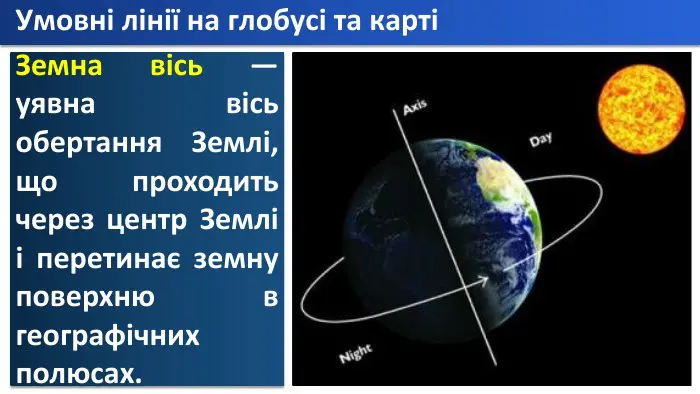 Умовні лінії на глобусі та карті

Земна вісь — уявна вісь обертання Землі, що проходить через центр Землі і перетинає земну поверхню в географічних полюсах.

Axis

Day

Night